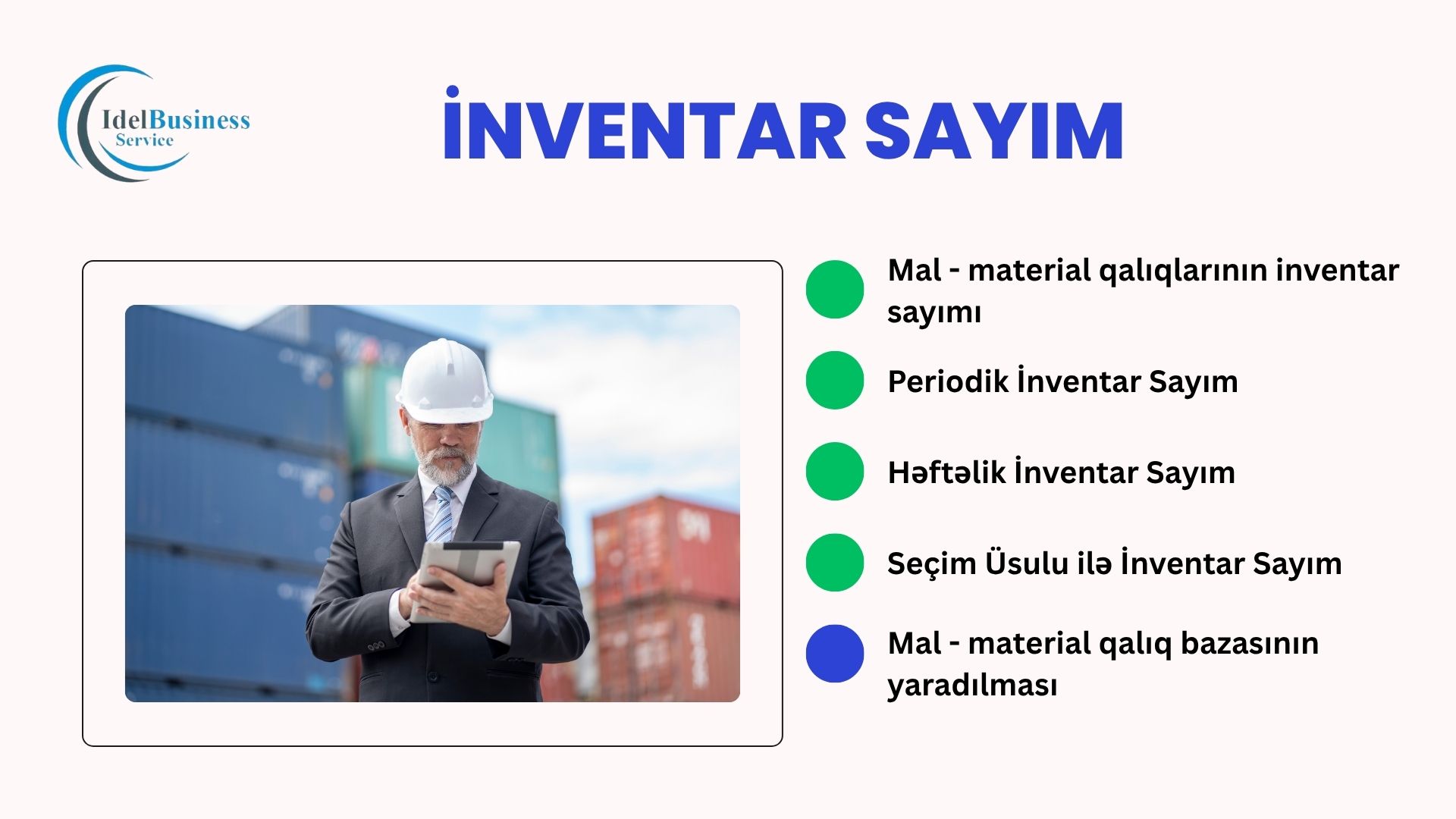 IdelBusiness
Service

İNVENTAR SAYIM

Mal - material qalıqlarının inventar sayımı

Periodik İnventar Sayım

Həftəlik İnventar Sayım

Seçim Üsulu ilə İnventar Sayım

Mal - material qalıq bazasının yaradılması